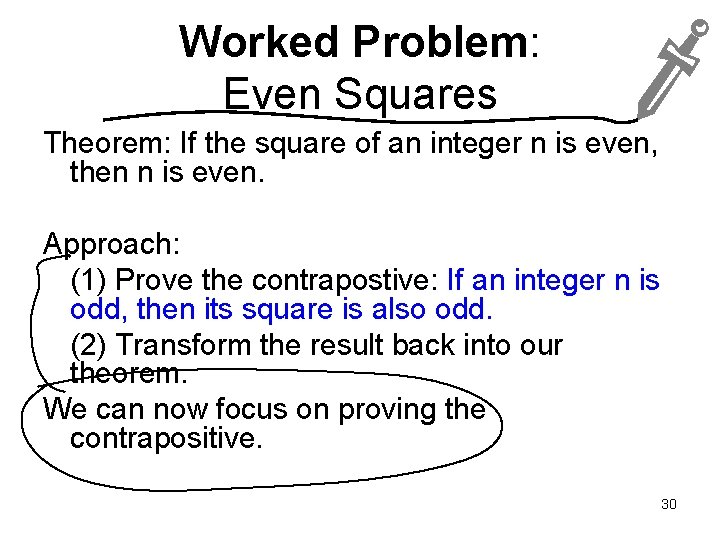 Worked Problem:
Even Squares

Theorem: If the square of an integer n is even, then n is even.

Approach:
(1) Prove the contrapostive: If an integer n is odd, then its square is also odd.
(2) Transform the result back into our theorem.

We can now focus on proving the contrapositive.

30